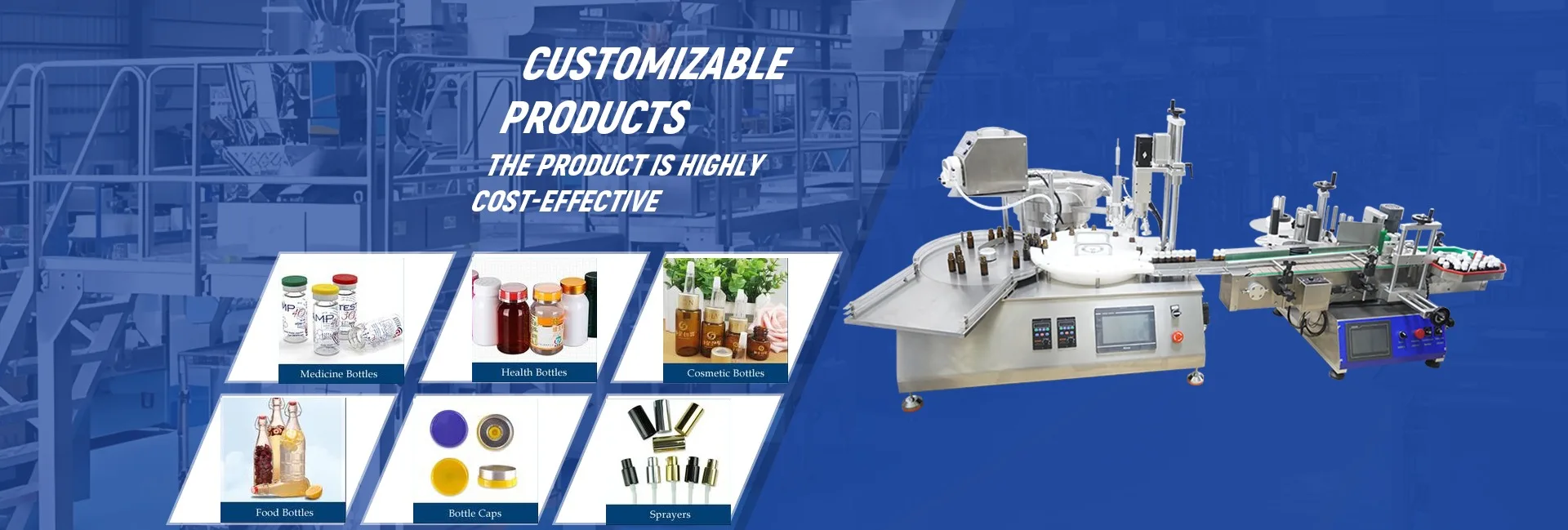 CUSTOMIZABLE PRODUCTS

THE PRODUCT IS HIGHLY COST-EFFECTIVE

Medicine Bottles

Health Bottles

Cosmetic Bottles

Food Bottles

Bottle Caps

Sprayers